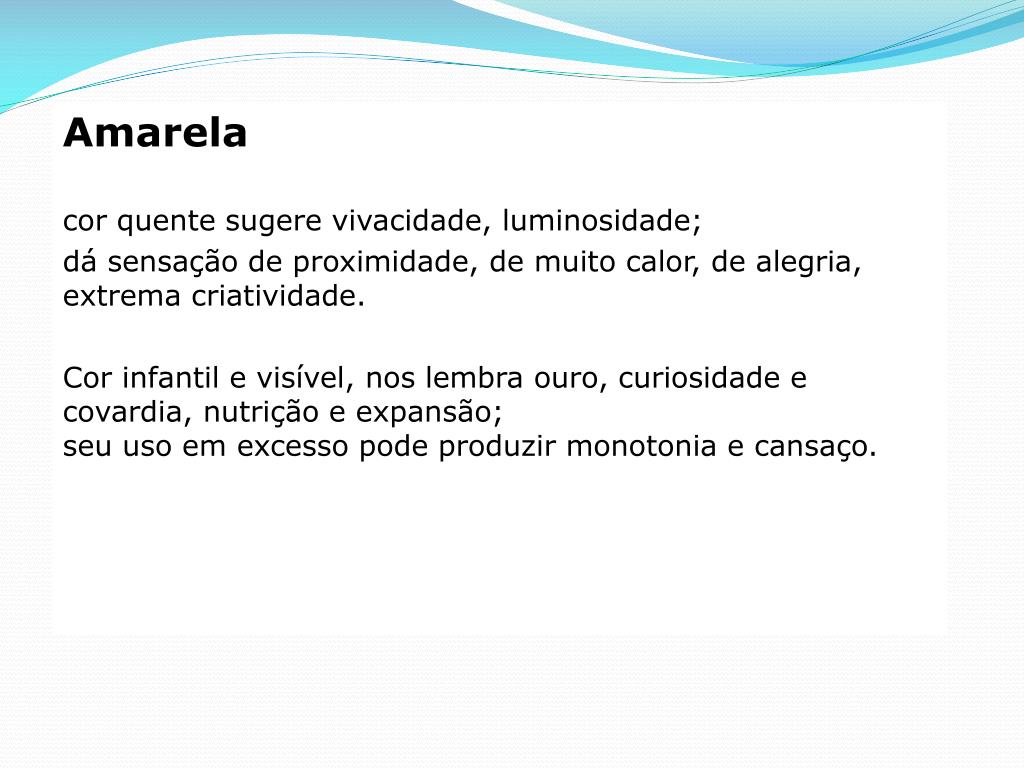 Amarela

cor quente sugere vivacidade, luminosidade;

dá sensação de proximidade, de muito calor, de alegria, extrema criatividade.

Cor infantil e visível, nos lembra ouro, curiosidade e covardia, nutrição e expansão;
seu uso em excesso pode produzir monotonia e cansaço.